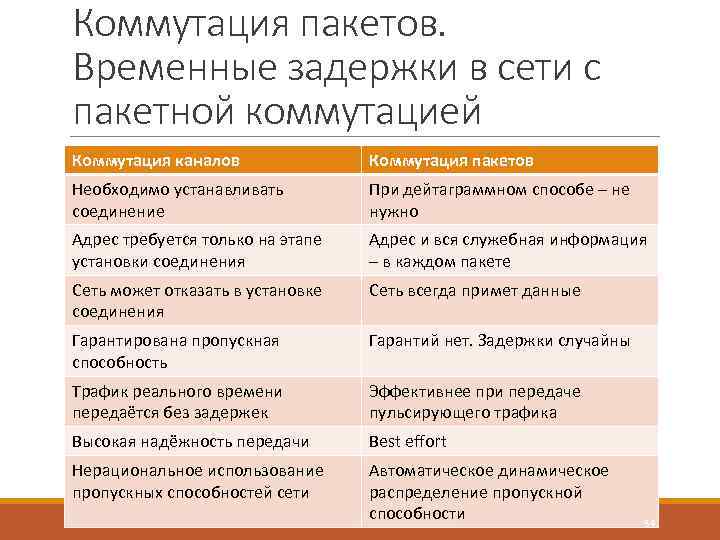 Коммутация пакетов. Временные задержки в сети с пакетной коммутацией

| Коммутация каналов | Коммутация пакетов |
|---|---|
| Необходимо устанавливать соединение | При дейтаграммном способе – не нужно |
| Адрес требуется только на этапе установки соединения | Адрес и вся служебная информация – в каждом пакете |
| Сеть может отказать в установке соединения | Сеть всегда примет данные |
| Гарантирована пропускная способность | Гарантий нет. Задержки случайны |
| Трафик реального времени передаётся без задержек | Эффективнее при передаче пульсирующего трафика |
| Высокая надёжность передачи | Best effort |
| Нерациональное использование пропускных способностей сети | Автоматическое динамическое распределение пропускной способности |